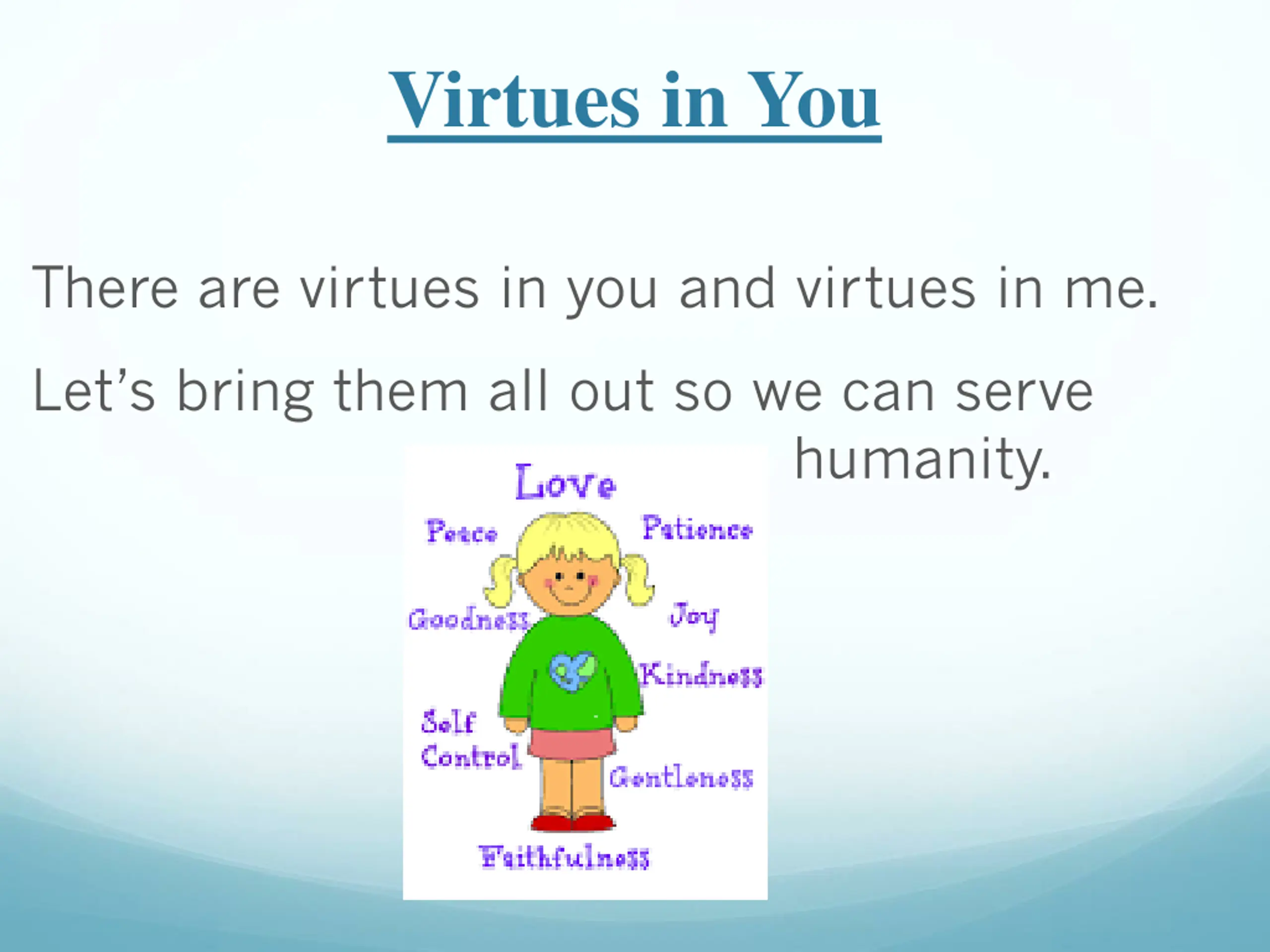 Virtues in You

There are virtues in you and virtues in me.

Let's bring them all out so we can serve humanity.

Love

Peace

Patience

Goodness

Joy

Kindness

Self Control

Gentleness

Faithfulness